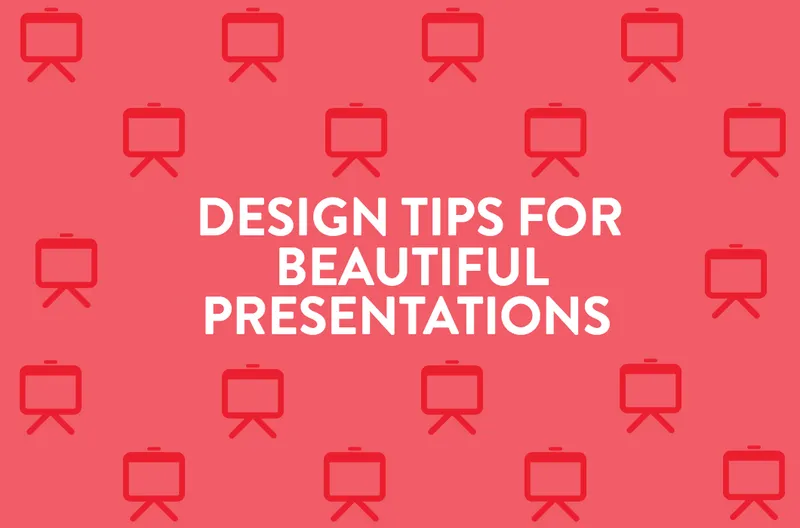 DESIGN TIPS FOR BEAUTIFUL PRESENTATIONS